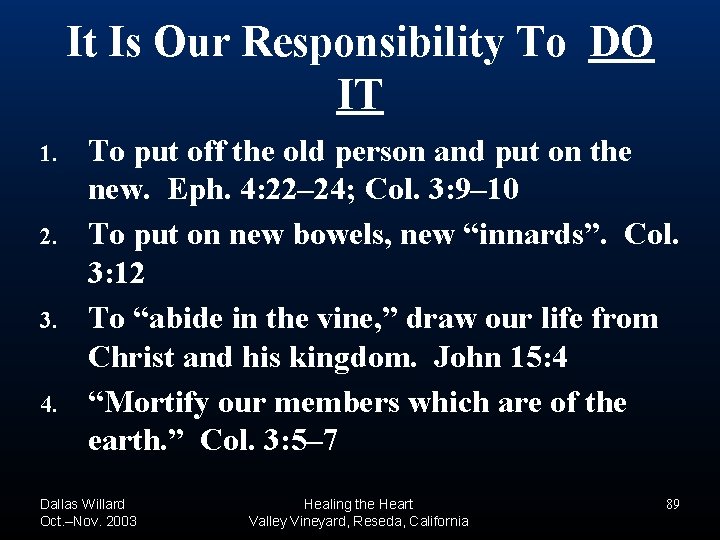 It Is Our Responsibility To DO IT

1. To put off the old person and put on the new. Eph. 4:22–24; Col. 3:9–10

2. To put on new bowels, new "innards". Col. 3:12

3. To "abide in the vine," draw our life from Christ and his kingdom. John 15:4

4. "Mortify our members which are of the earth." Col. 3:5–7

Dallas Willard
Oct.–Nov. 2003

Healing the Heart
Valley Vineyard, Reseda, California

89